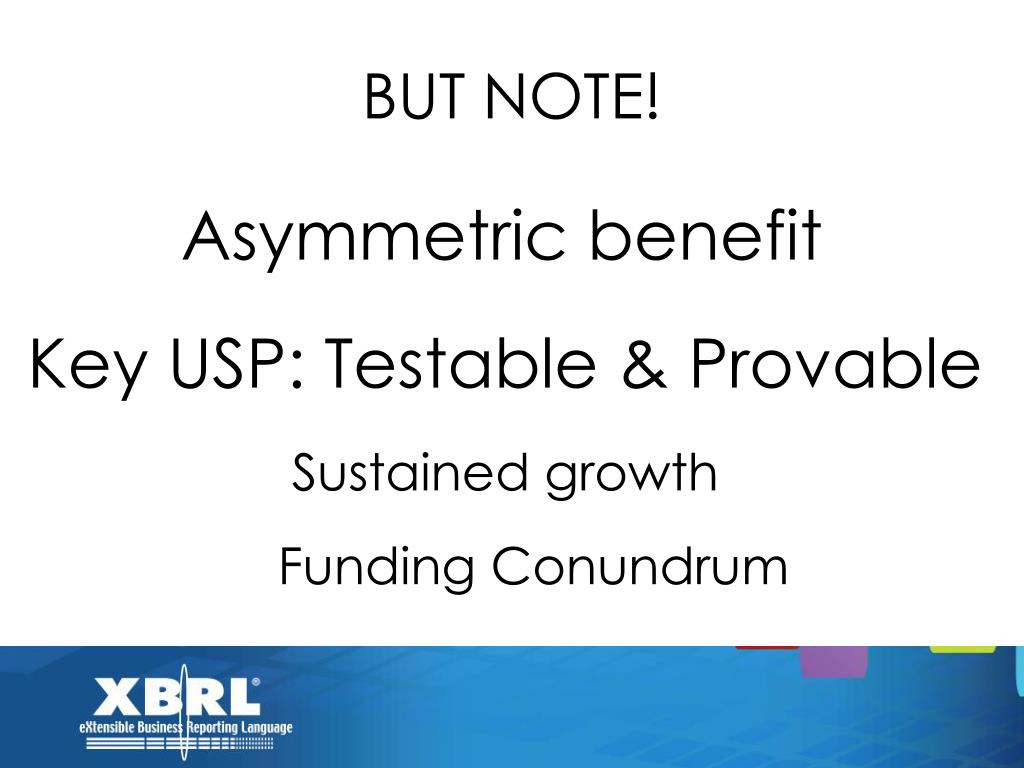 BUT NOTE!

Asymmetric benefit

Key USP: Testable & Provable

Sustained growth

Funding Conundrum

XBRL®
eXtensible Business Reporting Language